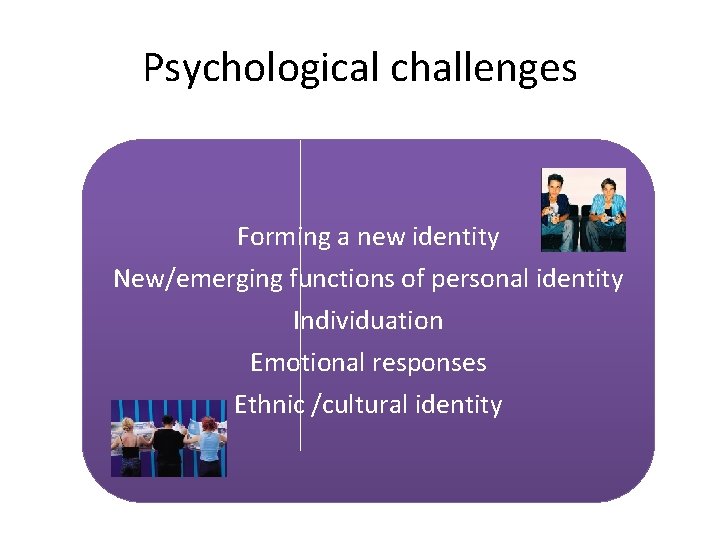 Psychological challenges

Forming a new identity

New/emerging functions of personal identity

Individuation

Emotional responses

Ethnic /cultural identity